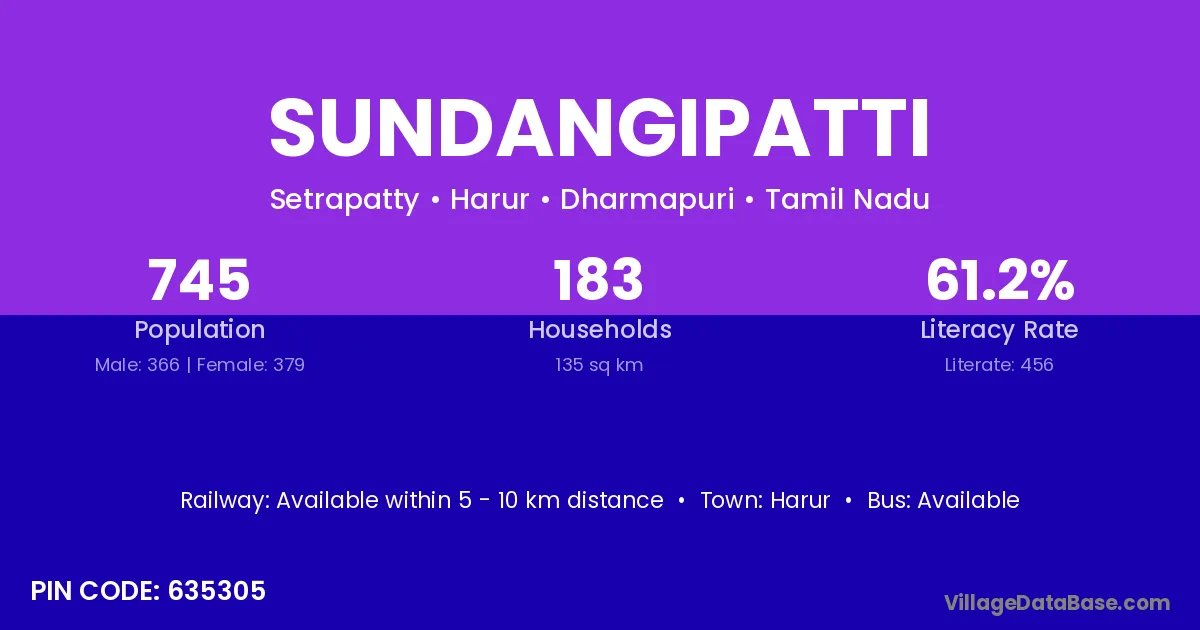 SUNDANGIPATTI

Setrapatty • Harur • Dharmapuri • Tamil Nadu

745
Population
Male: 366 | Female: 379

183
Households
135 sq km

61.2%
Literacy Rate
Literate: 456

Railway: Available within 5 - 10 km distance • Town: Harur • Bus: Available

PIN CODE: 635305

VillageDataBase.com